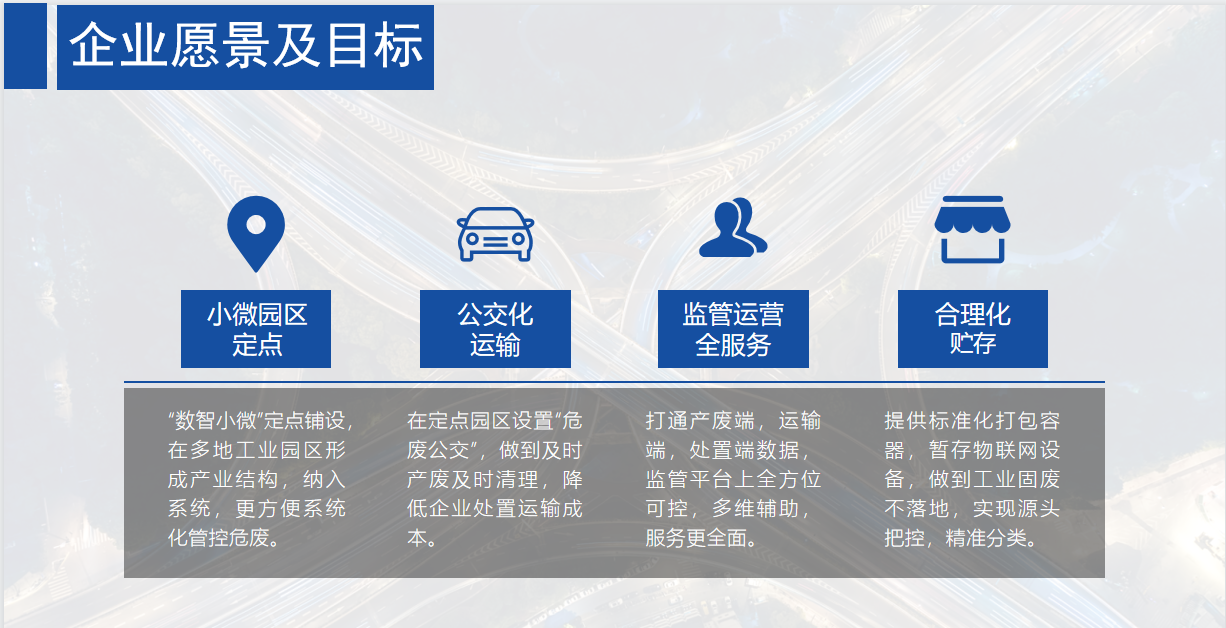 企业愿景及目标

小微园区定点

公交化运输

监管运营全服务

合理化贮存

“数智小微”定点铺设，在多地工业园区形成产业结构，纳入系统，更方便系统化管控危废。

在定点园区设置“危废公交”，做到及时产废及时清理，降低企业处置运输成本。

打通产废端，运输端，处置端数据，监管平台上全方位可控，多维辅助，服务更全面。

提供标准化打包容器，暂存物联网设备，做到工业固废不落地，实现源头把控，精准分类。